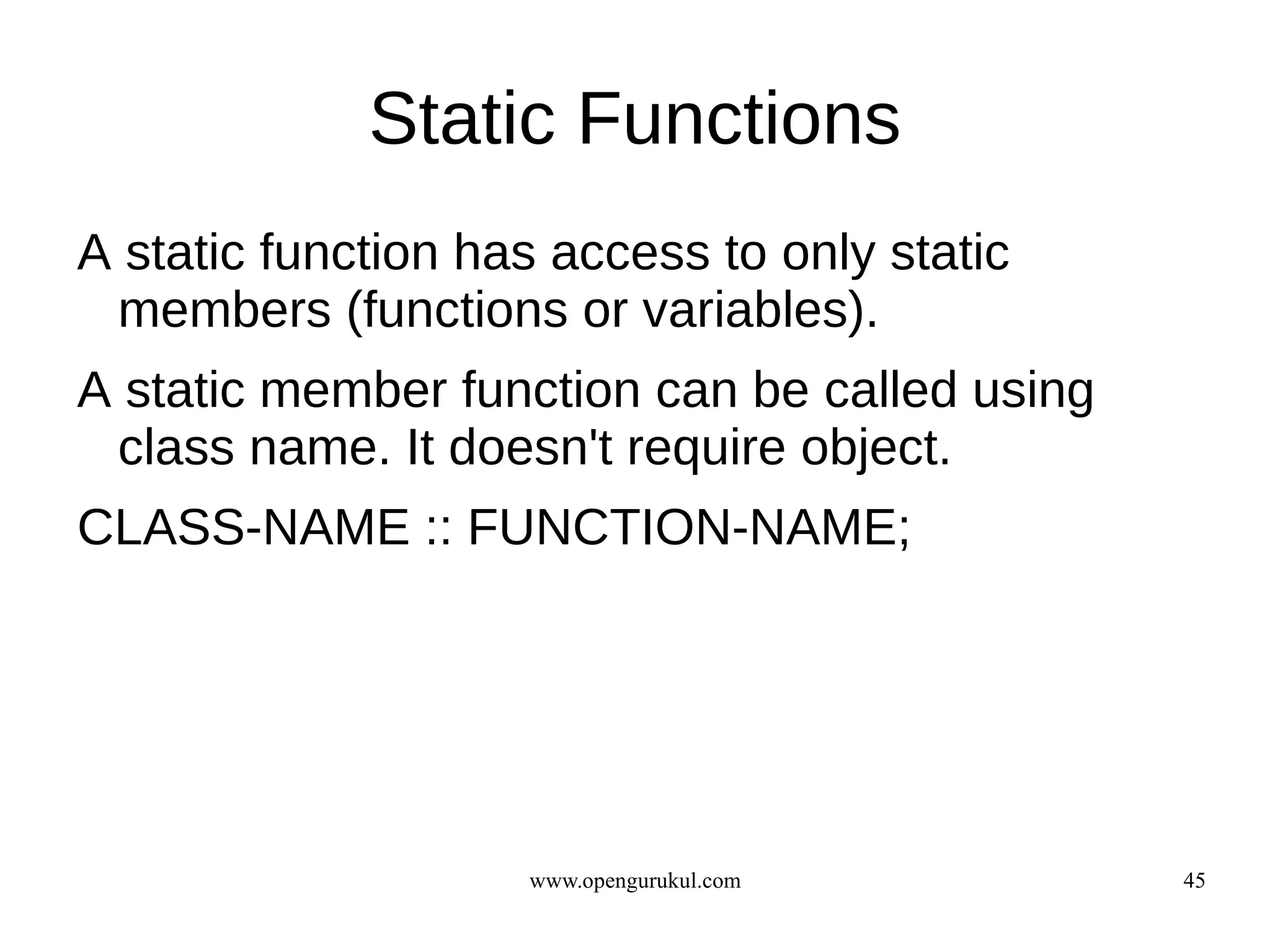 Static Functions

A static function has access to only static members (functions or variables).

A static member function can be called using class name. It doesn't require object.

CLASS-NAME :: FUNCTION-NAME;

www.opengurukul.com

45